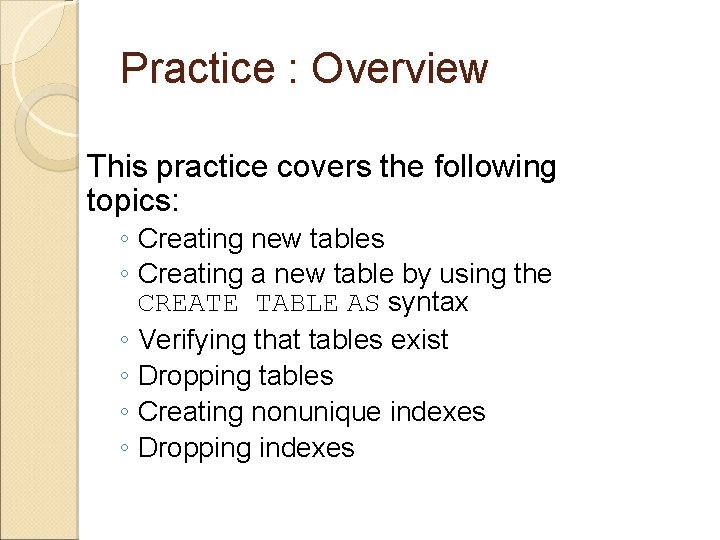 Practice : Overview

This practice covers the following topics:

◦ Creating new tables
◦ Creating a new table by using the CREATE TABLE AS syntax
◦ Verifying that tables exist
◦ Dropping tables
◦ Creating nonunique indexes
◦ Dropping indexes